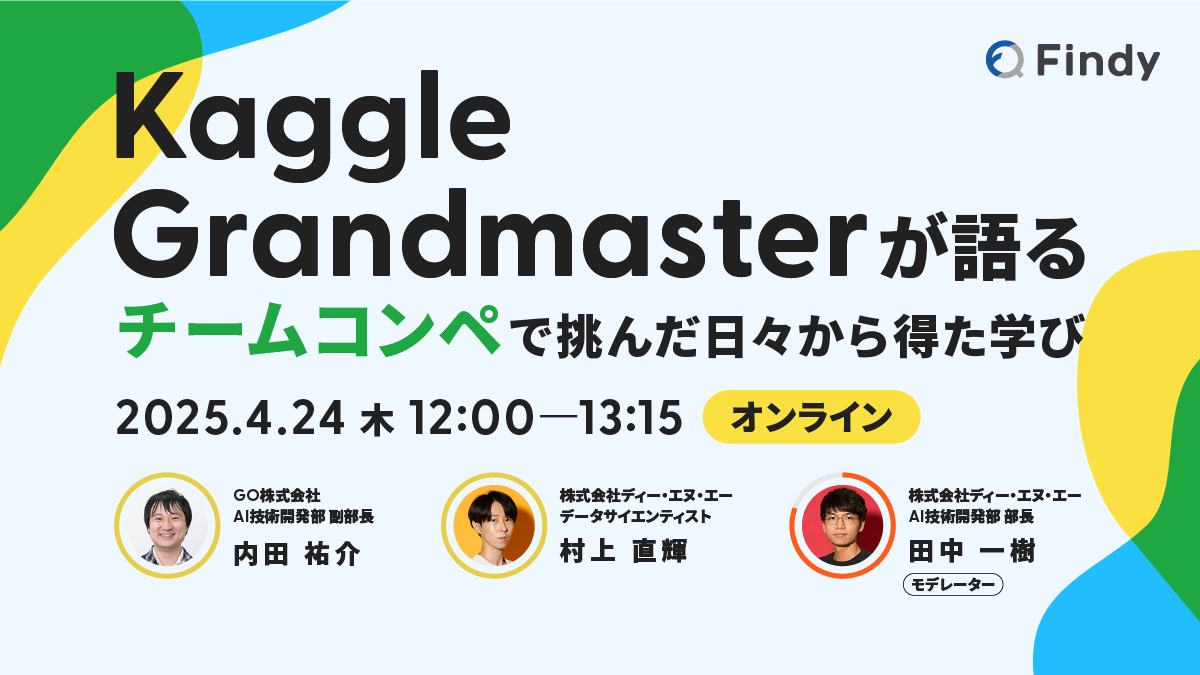 Findy

Kaggle Grandmasterが語る
チームコンペで挑んだ日々から得た学び

2025.4.24 木 12:00—13:15 オンライン

GO株式会社
AI技術開発部 副部長
内田 祐介

株式会社ディー・エヌ・エー
データサイエンティスト
村上 直輝

株式会社ディー・エヌ・エー
AI技術開発部 部長
田中 一樹
モデレーター